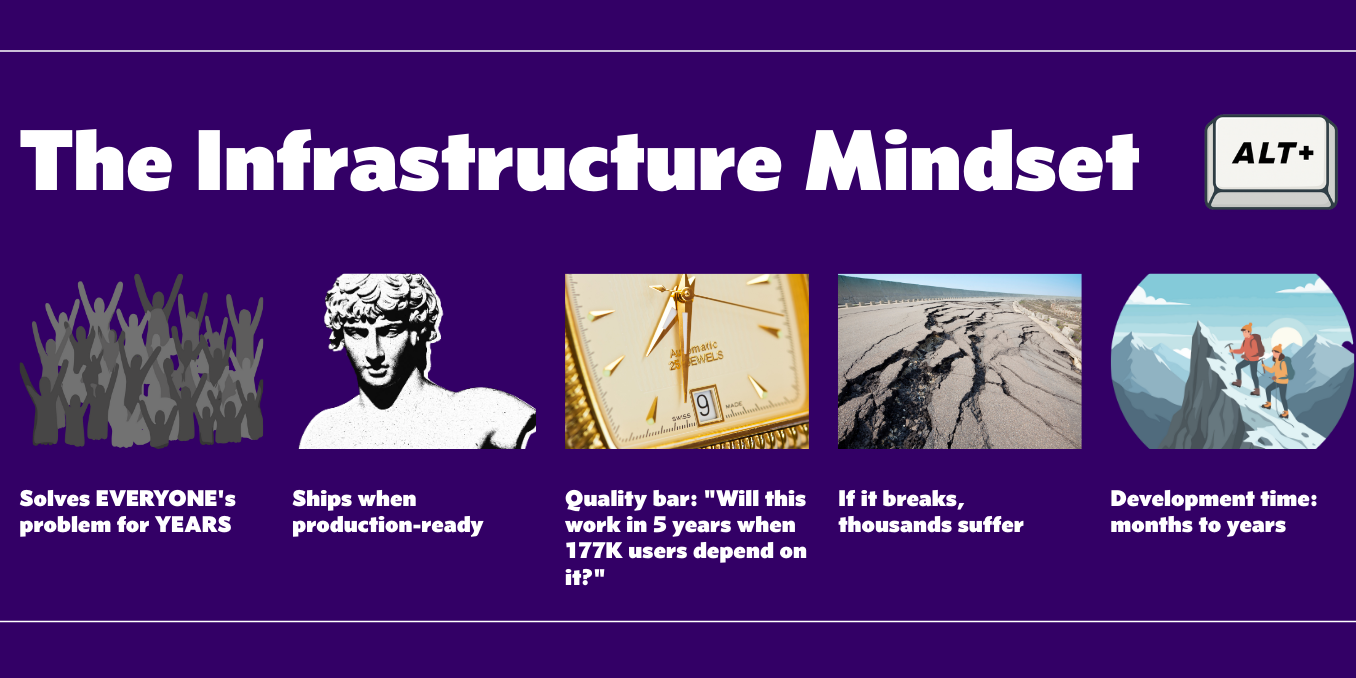 The Infrastructure Mindset

ALT+

Automatic
25 JEWELS
9
SWISS MADE

Solves EVERYONE's problem for YEARS

Ships when production-ready

Quality bar: "Will this work in 5 years when 177K users depend on it?"

If it breaks, thousands suffer

Development time: months to years